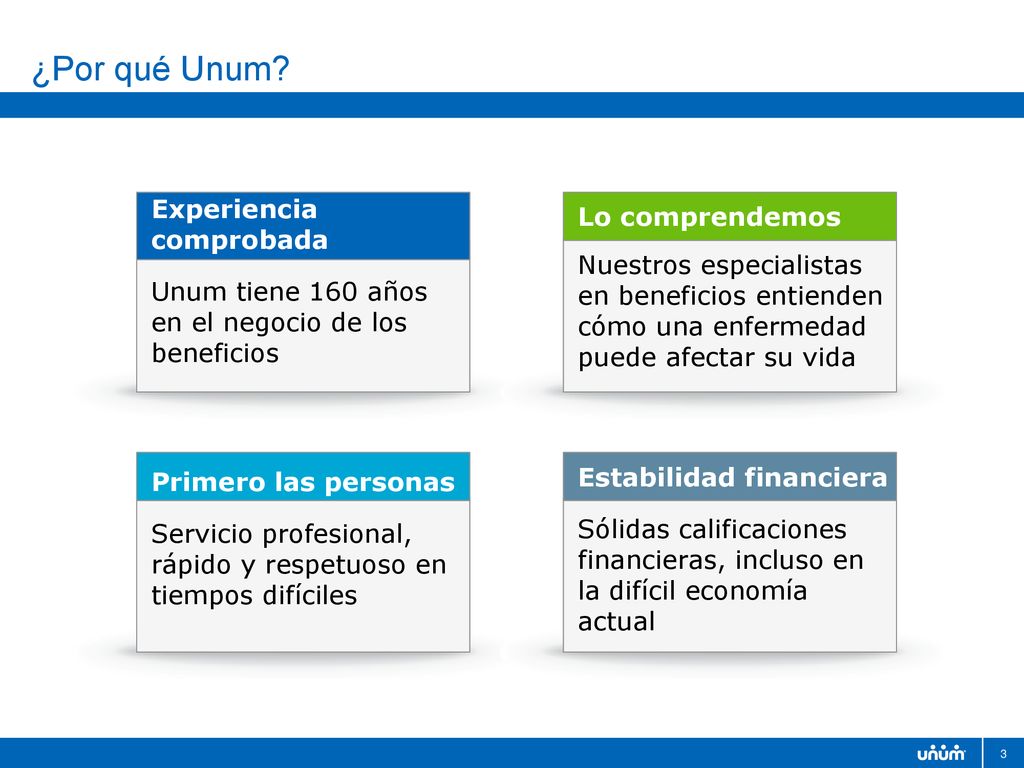 ¿Por qué Unum?

Experiencia comprobada

Unum tiene 160 años en el negocio de los beneficios

Lo comprendemos

Nuestros especialistas en beneficios entienden cómo una enfermedad puede afectar su vida

Primero las personas

Servicio profesional, rápido y respetuoso en tiempos difíciles

Estabilidad financiera

Sólidas calificaciones financieras, incluso en la difícil economía actual

unum

3